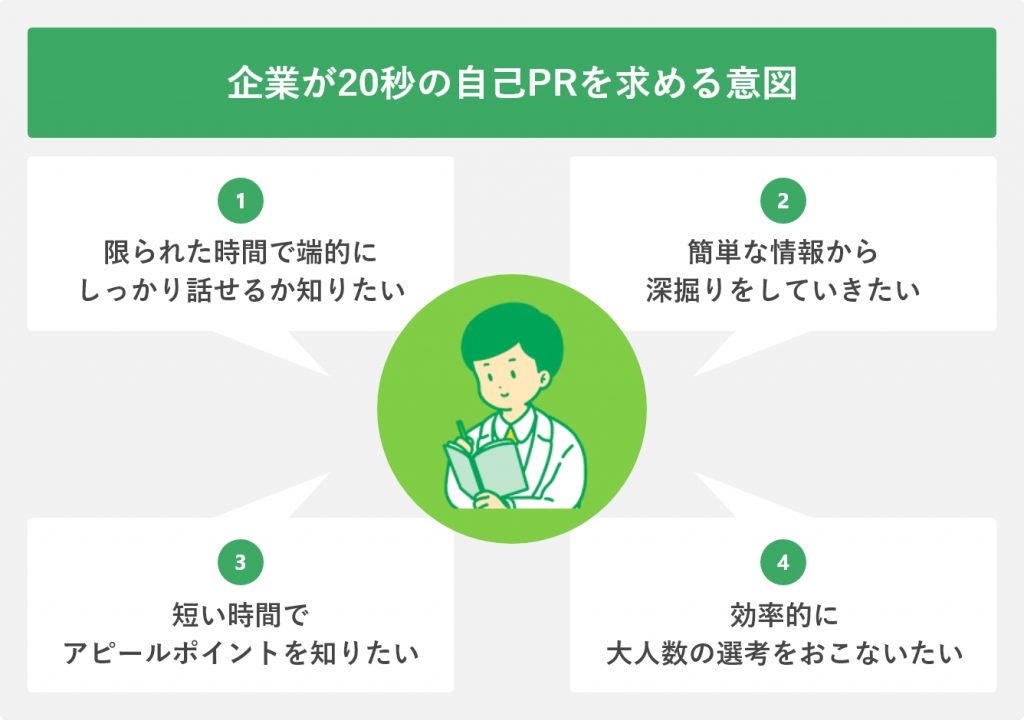 企業が20秒の自己PRを求める意図

1
限られた時間で端的に
しっかり話せるか知りたい

2
簡単な情報から
深掘りをしていきたい

3
短い時間で
アピールポイントを知りたい

4
効率的に
大人数の選考をおこないたい